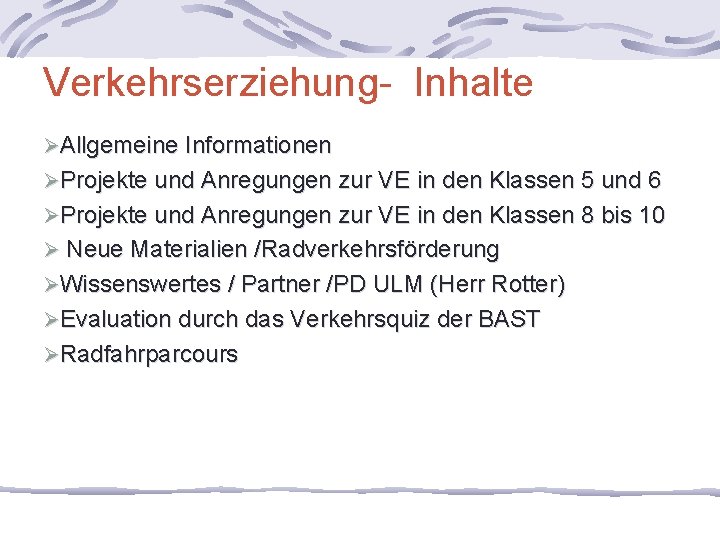 Verkehrserziehung- Inhalte

➢Allgemeine Informationen
➢Projekte und Anregungen zur VE in den Klassen 5 und 6
➢Projekte und Anregungen zur VE in den Klassen 8 bis 10
➢ Neue Materialien /Radverkehrsförderung
➢Wissenswertes / Partner /PD ULM (Herr Rotter)
➢Evaluation durch das Verkehrsquiz der BAST
➢Radfahrparcours